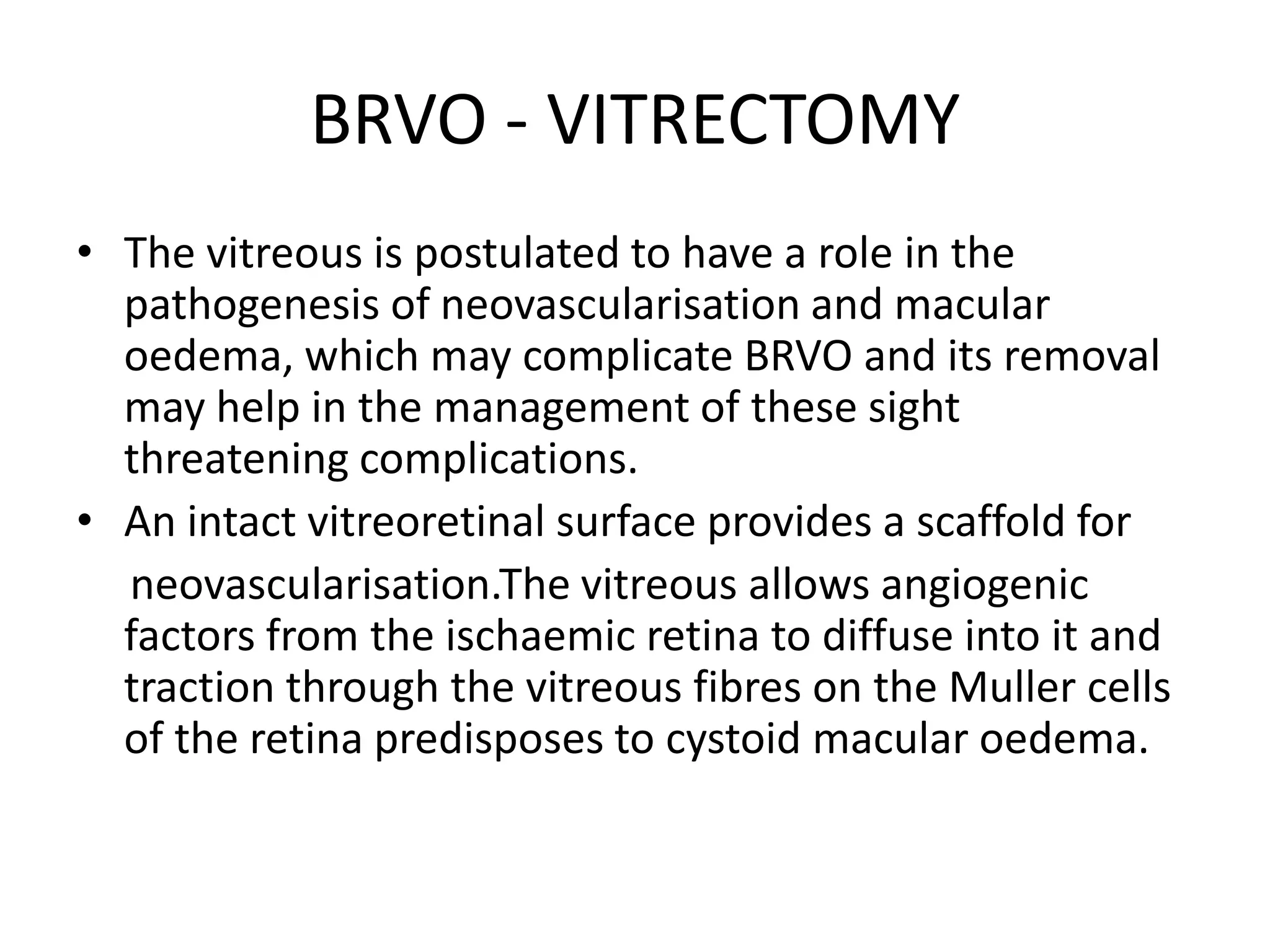 BRVO - VITRECTOMY

• The vitreous is postulated to have a role in the pathogenesis of neovascularisation and macular oedema, which may complicate BRVO and its removal may help in the management of these sight threatening complications.

• An intact vitreoretinal surface provides a scaffold for neovascularisation.The vitreous allows angiogenic factors from the ischaemic retina to diffuse into it and traction through the vitreous fibres on the Muller cells of the retina predisposes to cystoid macular oedema.